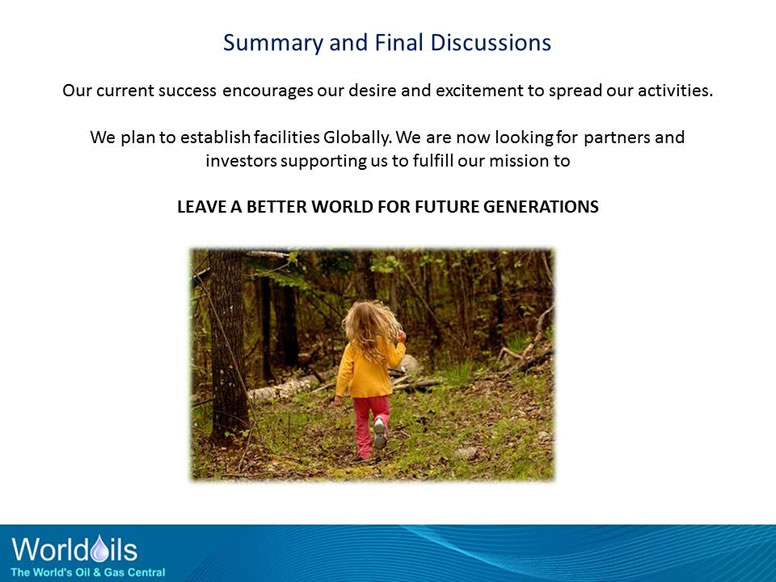 Summary and Final Discussions

Our current success encourages our desire and excitement to spread our activities.

We plan to establish facilities Globally. We are now looking for partners and investors supporting us to fulfill our mission to

LEAVE A BETTER WORLD FOR FUTURE GENERATIONS

Worldoils
The World's Oil & Gas Central